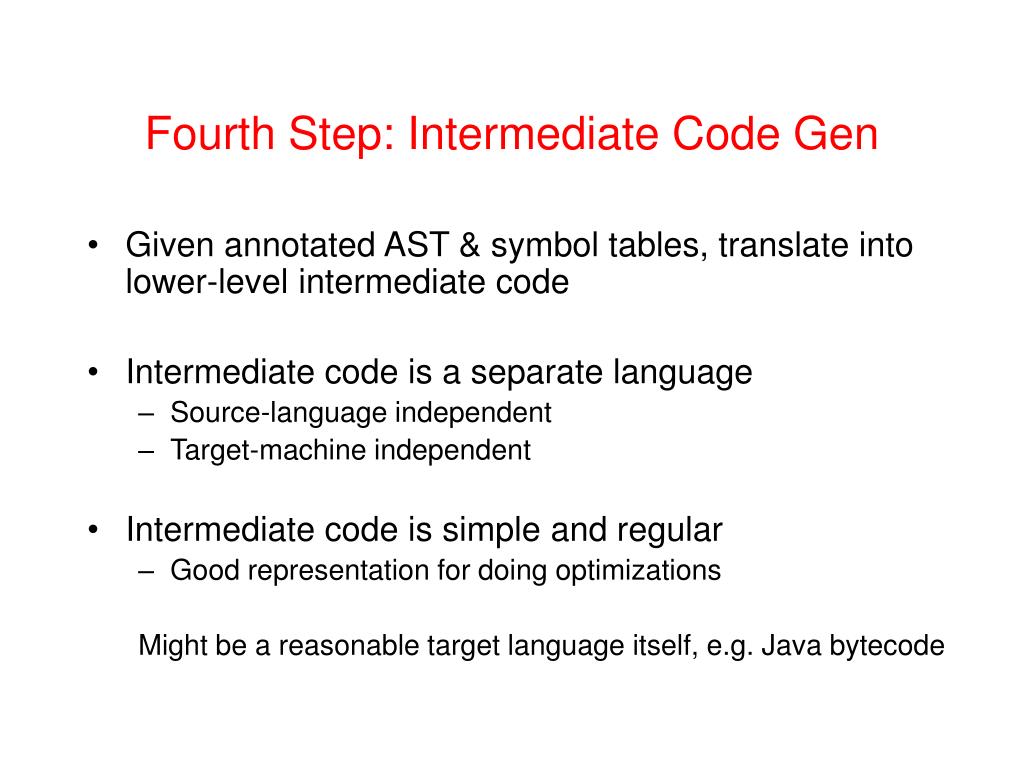 Fourth Step: Intermediate Code Gen

• Given annotated AST & symbol tables, translate into lower-level intermediate code

• Intermediate code is a separate language
– Source-language independent
– Target-machine independent

• Intermediate code is simple and regular
– Good representation for doing optimizations

Might be a reasonable target language itself, e.g. Java bytecode